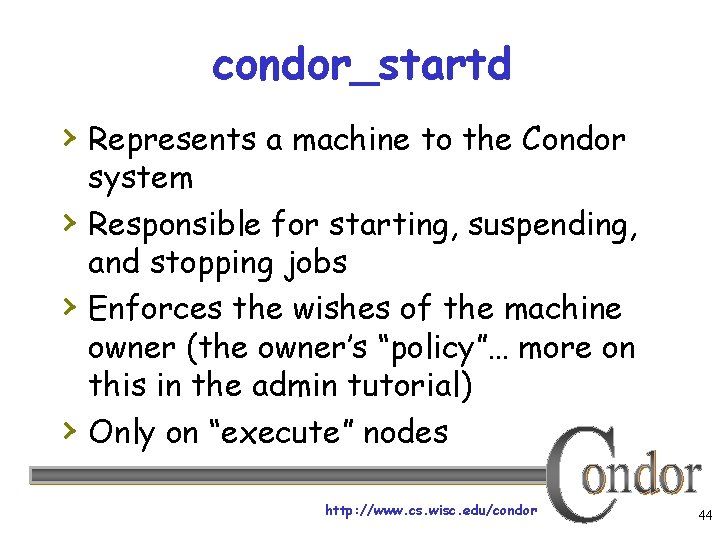 condor_startd

› Represents a machine to the Condor system

› Responsible for starting, suspending, and stopping jobs

› Enforces the wishes of the machine owner (the owner's "policy"… more on this in the admin tutorial)

› Only on "execute" nodes

Condor

http://www.cs.wisc.edu/condor

44